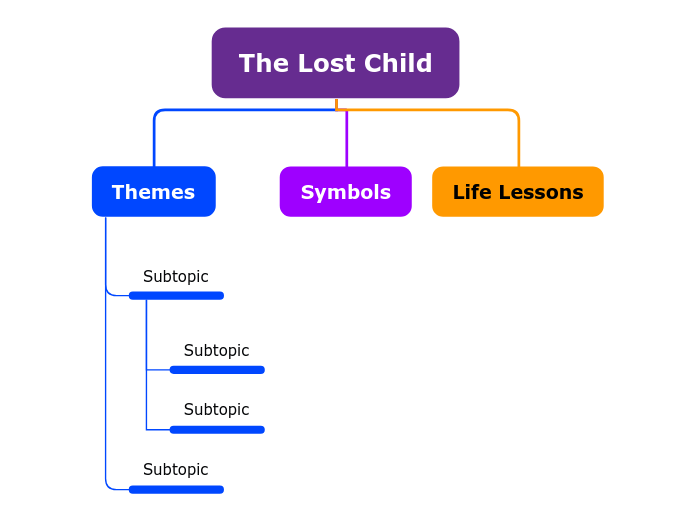 The Lost Child

Themes

Symbols

Life Lessons

Subtopic

Subtopic

Subtopic

Subtopic